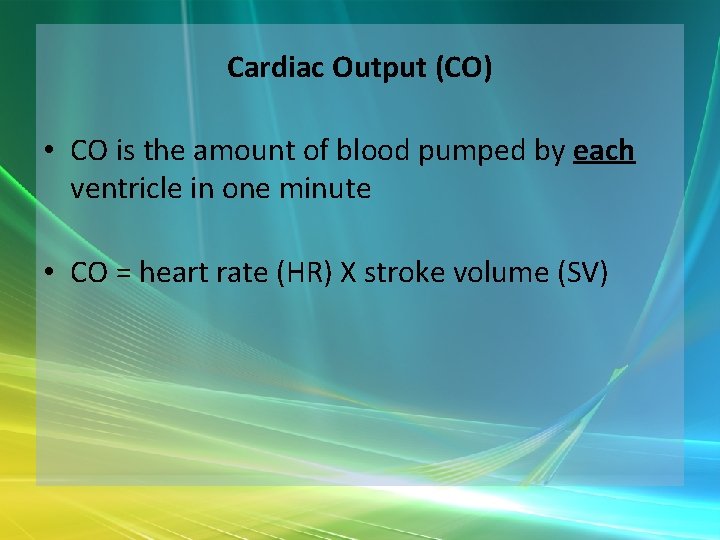 Cardiac Output (CO)

• CO is the amount of blood pumped by each ventricle in one minute

• CO = heart rate (HR) X stroke volume (SV)